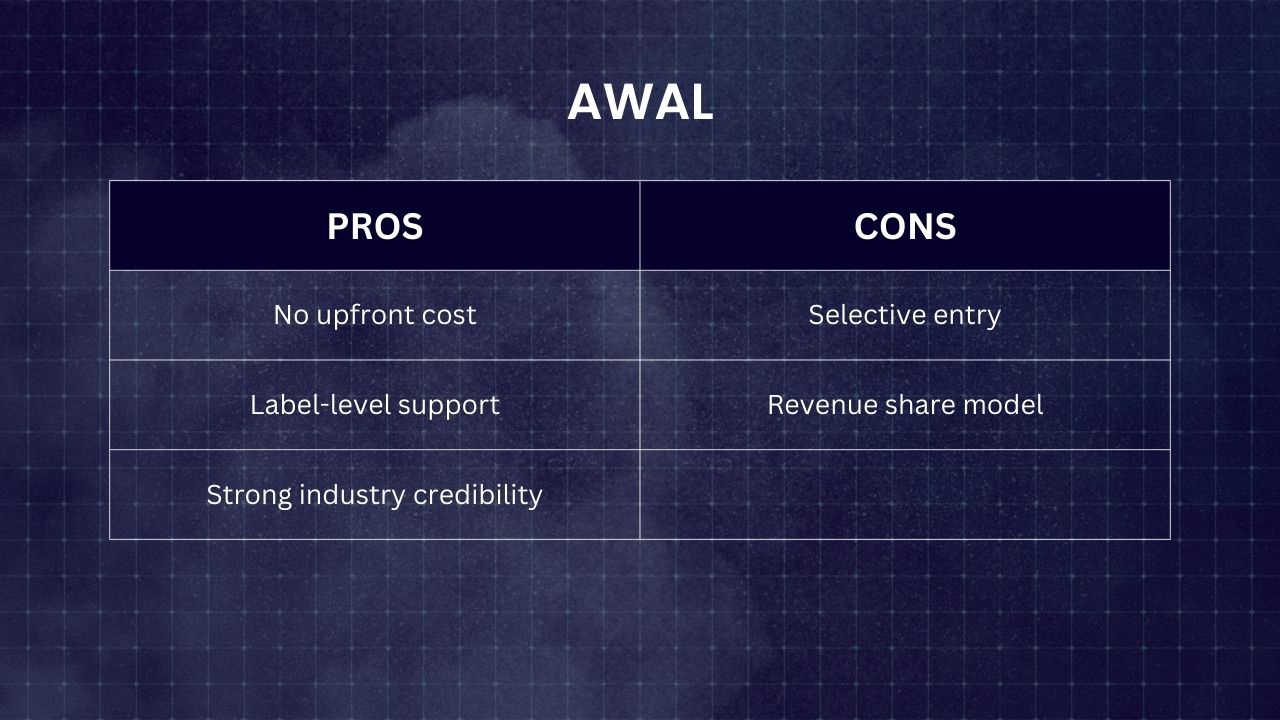 AWAL

| PROS | CONS |
|---|---|
| No upfront cost | Selective entry |
| Label-level support | Revenue share model |
| Strong industry credibility | |